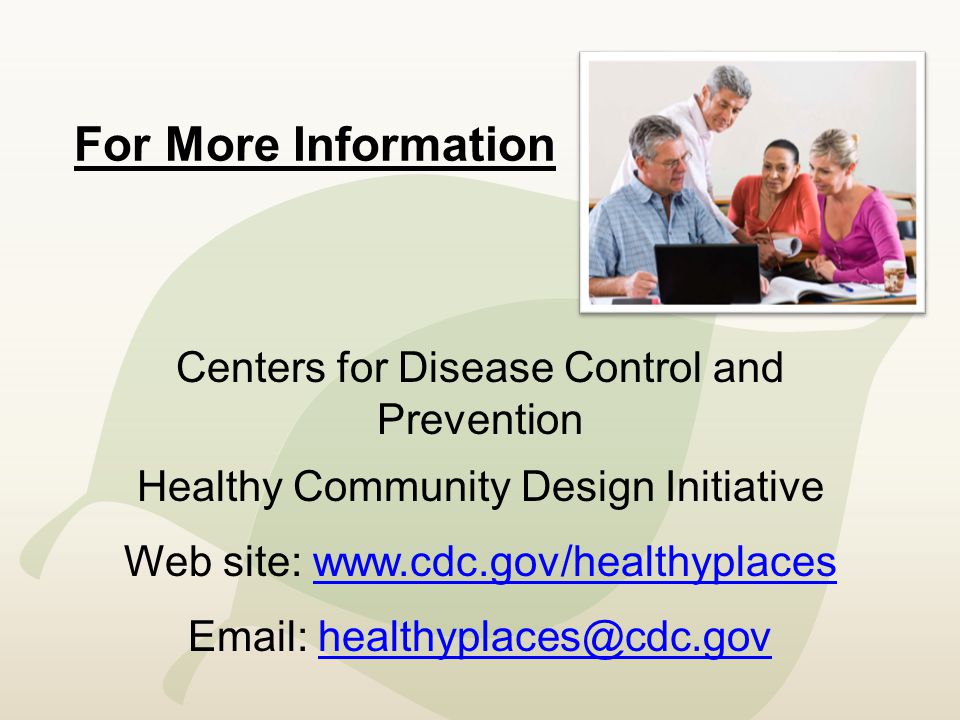 For More Information

Centers for Disease Control and Prevention

Healthy Community Design Initiative

Web site: www.cdc.gov/healthyplaces

Email: healthyplaces@cdc.gov